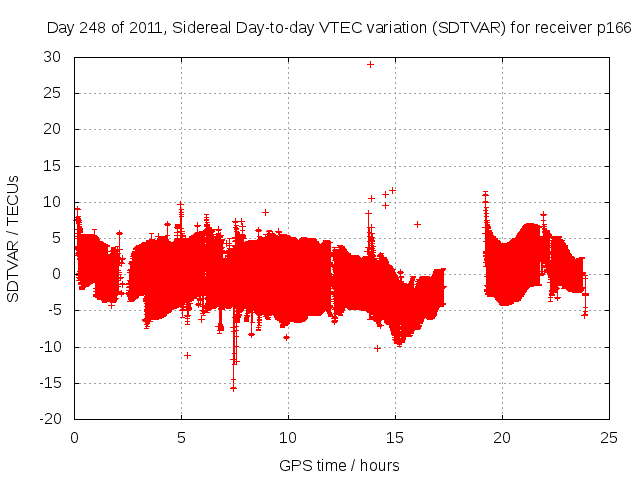 Day 248 of 2011, Sidereal Day-to-day VTEC variation (SDTVAR) for receiver p166

SDTVAR / TECUs

30
25
20
15
10
5
0
-5
-10
-15
-20

0
5
10
15
20
25

GPS time / hours